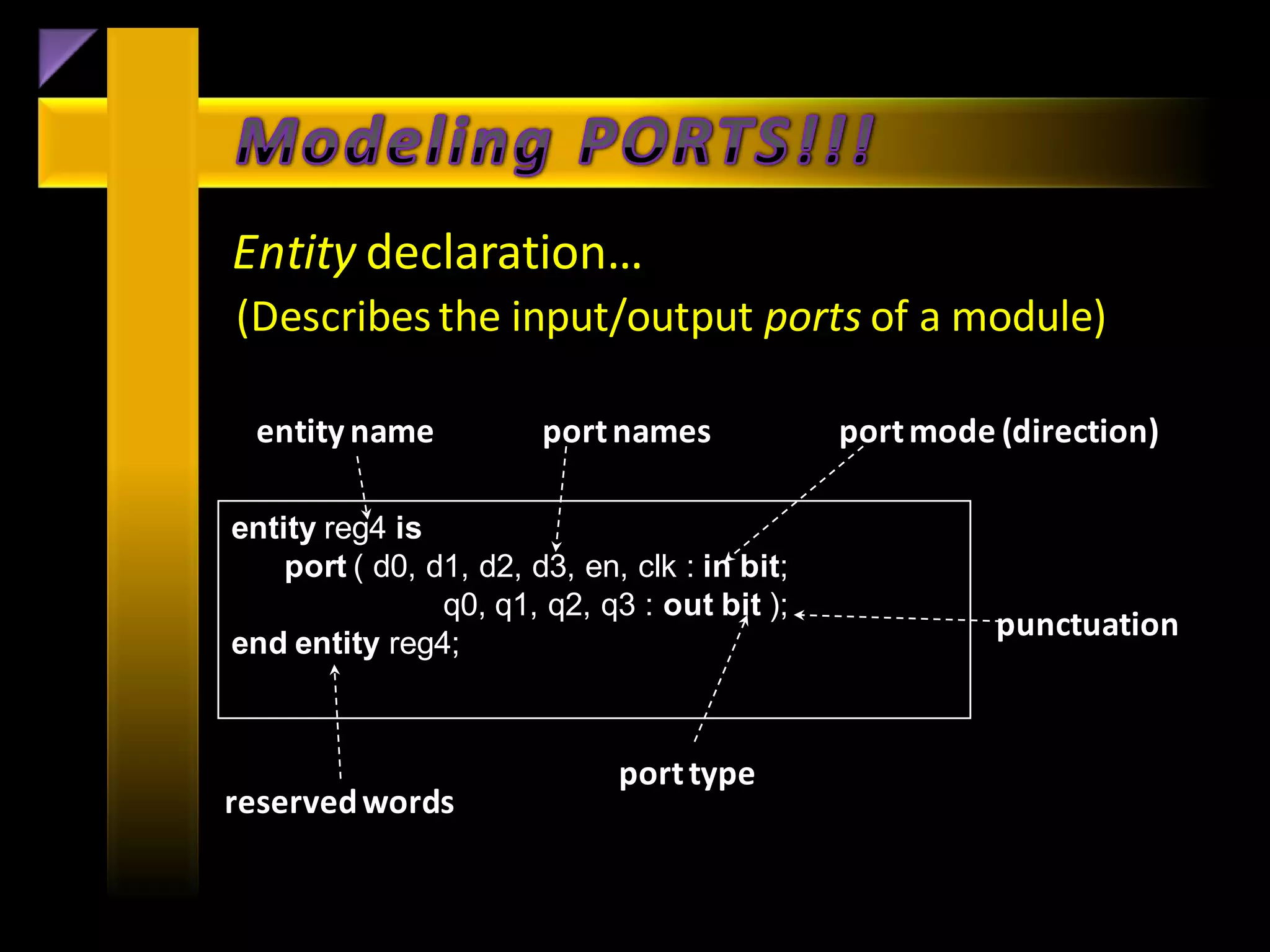 Modeling PORTS!!!

Entity declaration…

(Describes the input/output ports of a module)

entity name

port names

port mode (direction)

entity reg4 is
port ( d0, d1, d2, d3, en, clk : in bit;
q0, q1, q2, q3 : out bit );
end entity reg4;

punctuation

port type

reserved words